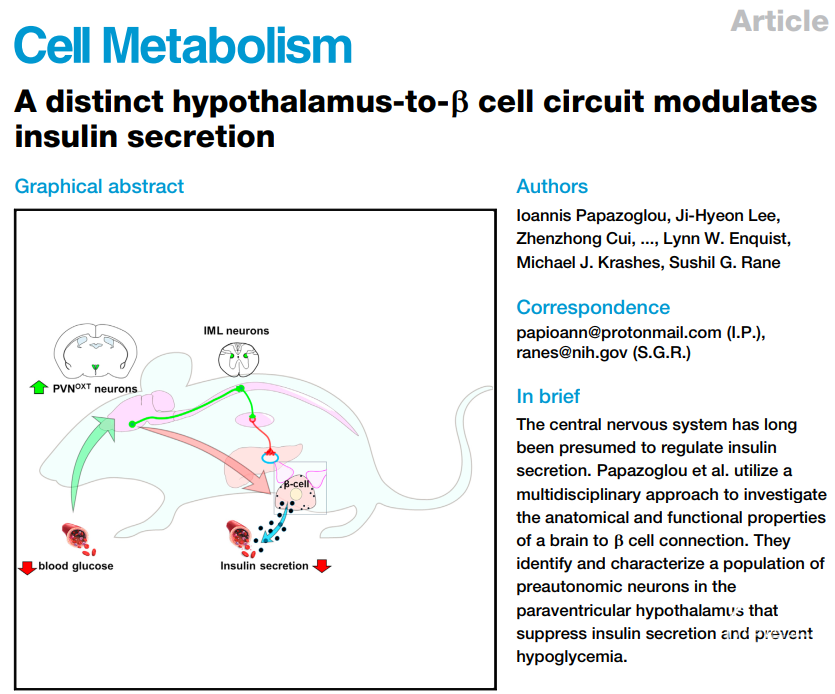 Article

Cell Metabolism

A distinct hypothalamus-to-β cell circuit modulates insulin secretion

Graphical abstract

IML neurons

PVN$^{OXT}$ neurons

β-cell

blood glucose

Insulin secretion

Authors

Ioannis Papazoglou, Ji-Hyeon Lee, Zhenzhong Cui, ..., Lynn W. Enquist, Michael J. Krashes, Sushil G. Rane

Correspondence

papioann@protonmail.com (I.P.), ranes@nih.gov (S.G.R.)

In brief

The central nervous system has long been presumed to regulate insulin secretion. Papazoglou et al. utilize a multidisciplinary approach to investigate the anatomical and functional properties of a brain to β cell connection. They identify and characterize a population of preautonomic neurons in the paraventricular hypothalamus that suppress insulin secretion and prevent hypoglycemia.